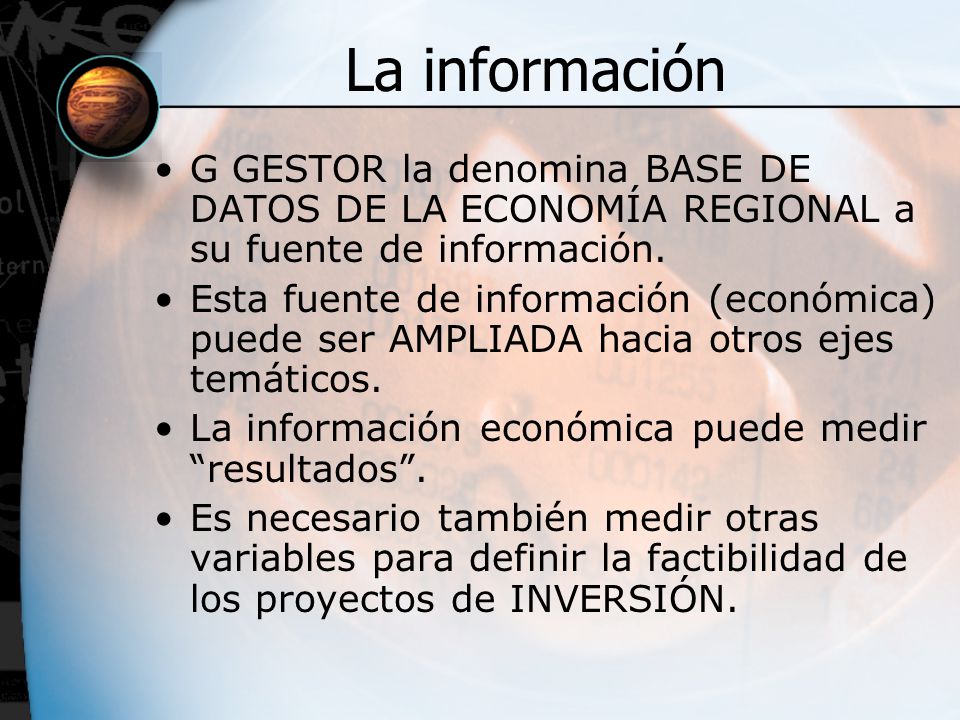 La información

• G GESTOR la denomina BASE DE DATOS DE LA ECONOMÍA REGIONAL a su fuente de información.
• Esta fuente de información (económica) puede ser AMPLIADA hacia otros ejes temáticos.
• La información económica puede medir “resultados”.
• Es necesario también medir otras variables para definir la factibilidad de los proyectos de INVERSIÓN.